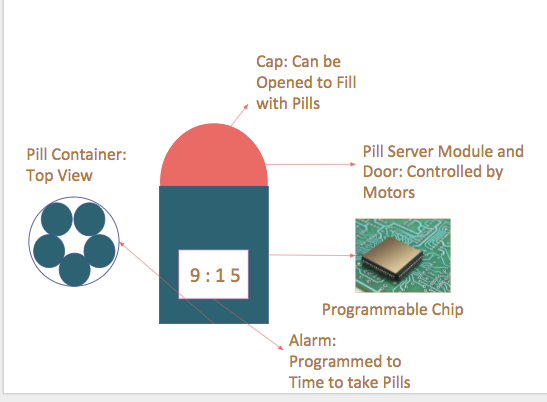 Cap: Can be Opened to Fill with Pills

Pill Container: Top View

Pill Server Module and Door: Controlled by Motors

9 : 1 5

Programmable Chip

Alarm: Programmed to Time to take Pills